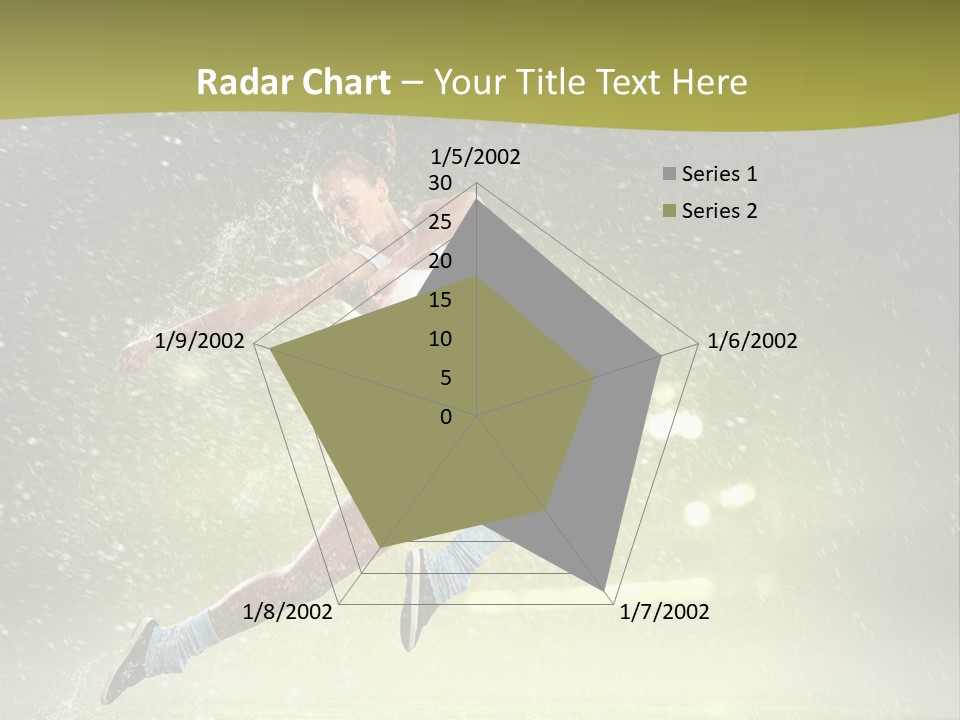 Radar Chart – Your Title Text Here

1/5/2002
30
25
20
15
10
5
0
1/6/2002
1/7/2002
1/8/2002
1/9/2002

Series 1
Series 2